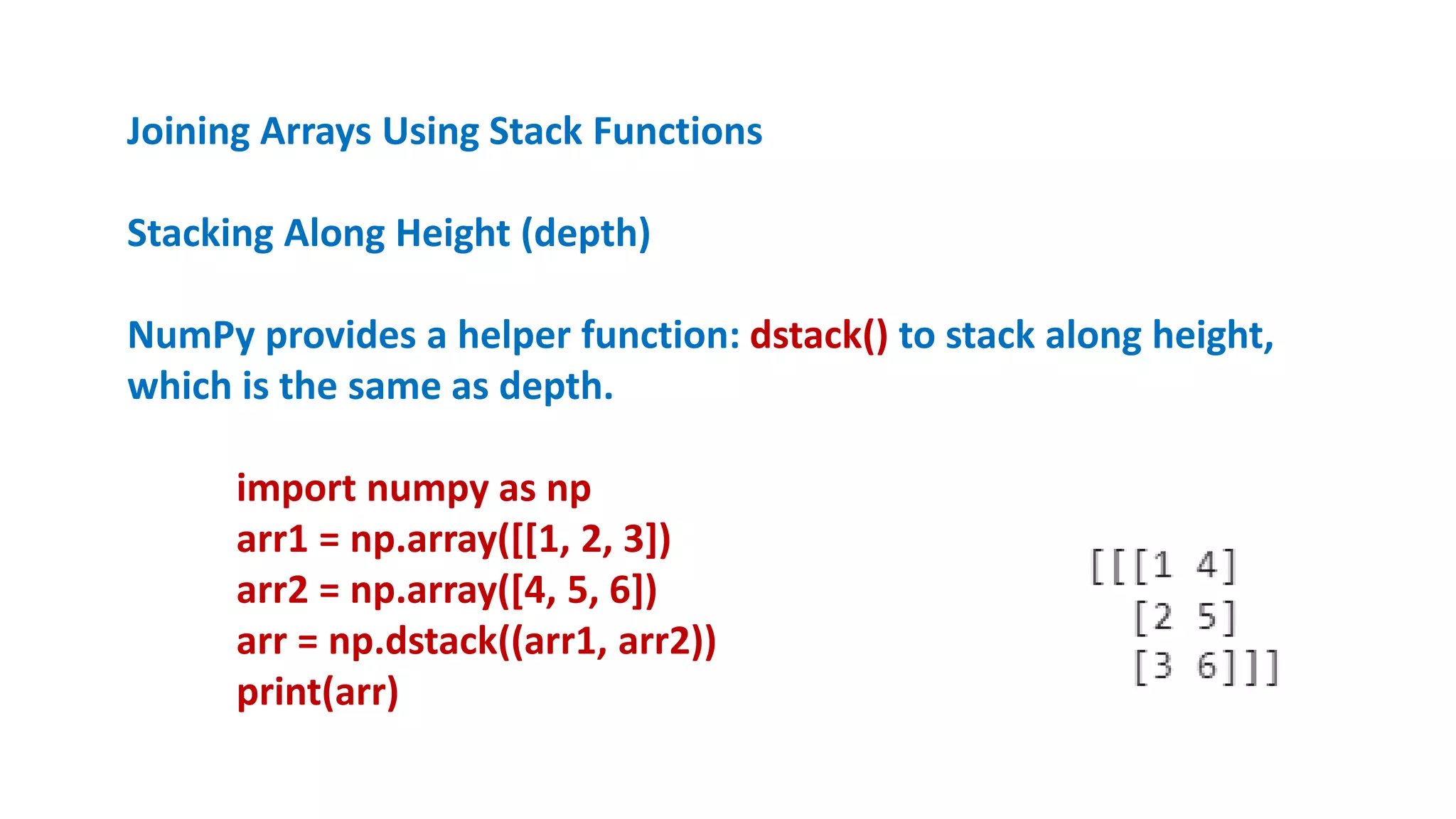 Joining Arrays Using Stack Functions

Stacking Along Height (depth)

NumPy provides a helper function: dstack() to stack along height, which is the same as depth.

import numpy as np
arr1 = np.array([[1, 2, 3])
arr2 = np.array([4, 5, 6])
arr = np.dstack((arr1, arr2))
print(arr)

[[[1 4]
  [2 5]
  [3 6]]]